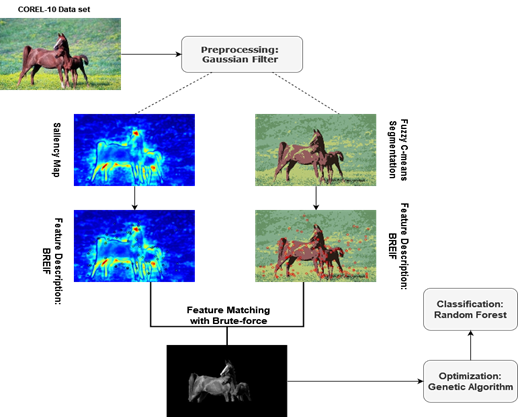 COREL-10 Data set

Preprocessing: Gaussian Filter

Saliency Map

Fuzzy C-means Segmentation

Feature Description: BREIF

Feature Description: BREIF

Feature Matching with Brute-force

Classification: Random Forest

Optimization: Genetic Algorithm